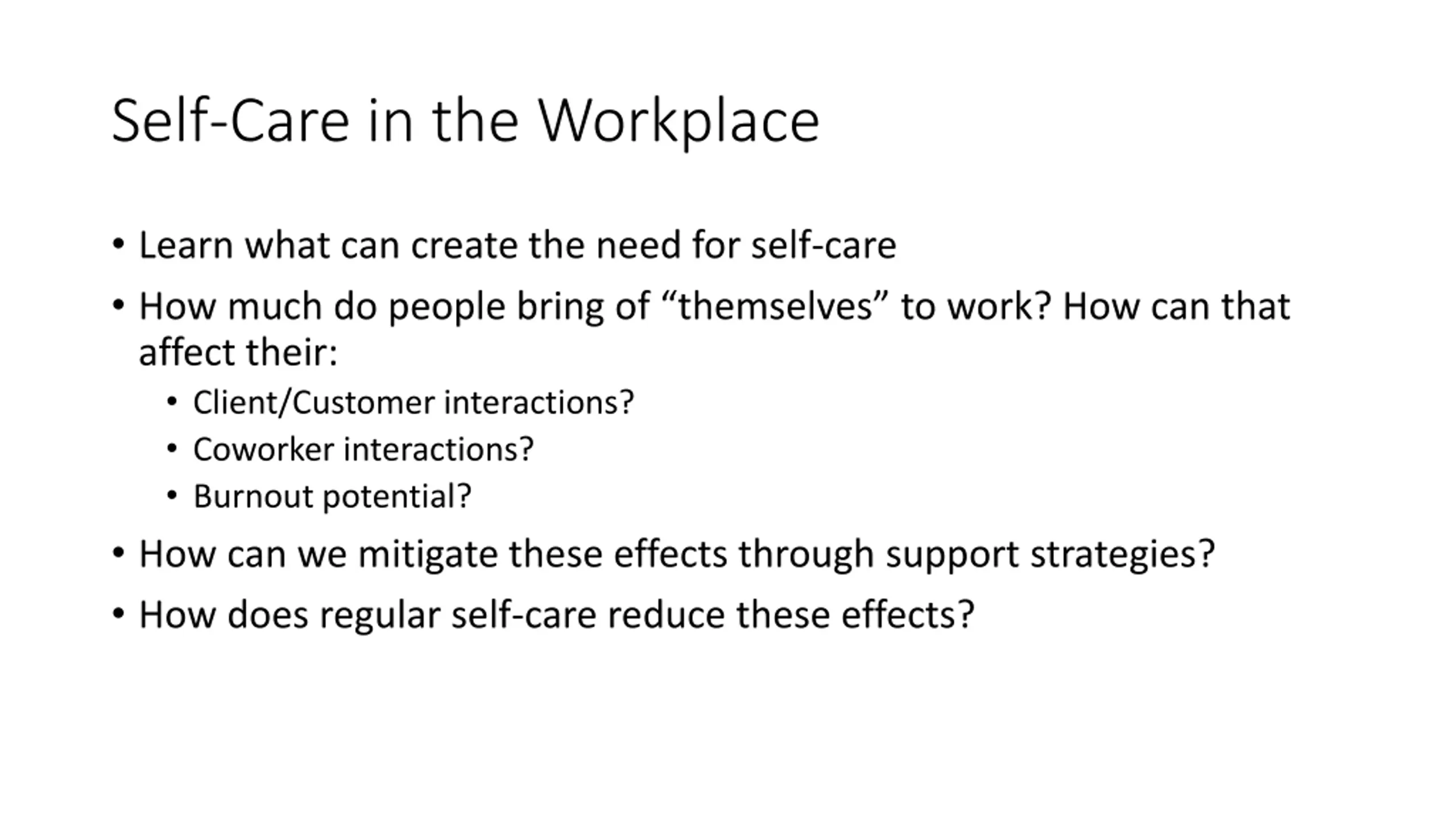 Self-Care in the Workplace

• Learn what can create the need for self-care
• How much do people bring of “themselves” to work? How can that affect their:
  • Client/Customer interactions?
  • Coworker interactions?
  • Burnout potential?
• How can we mitigate these effects through support strategies?
• How does regular self-care reduce these effects?